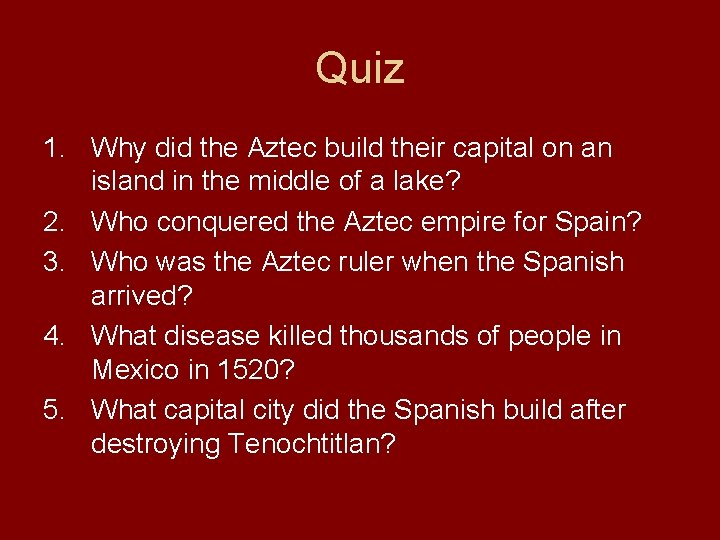 Quiz

1. Why did the Aztec build their capital on an island in the middle of a lake?
2. Who conquered the Aztec empire for Spain?
3. Who was the Aztec ruler when the Spanish arrived?
4. What disease killed thousands of people in Mexico in 1520?
5. What capital city did the Spanish build after destroying Tenochtitlan?